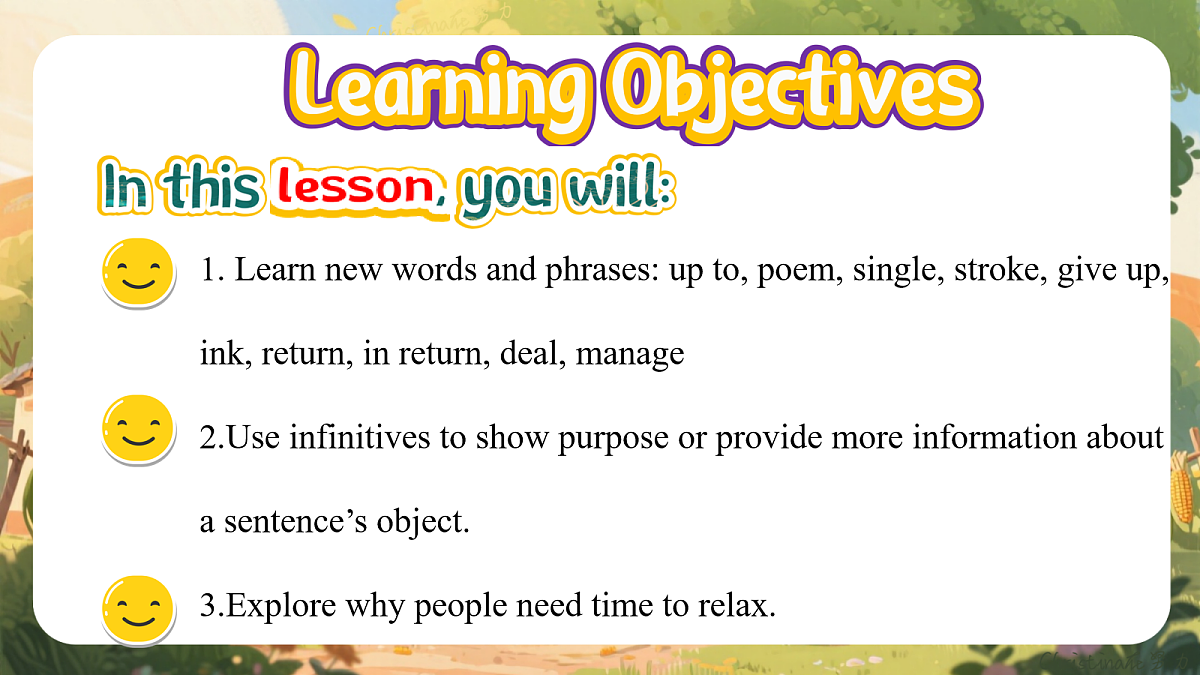 Learning Objectives

In this lesson, you will:

1. Learn new words and phrases: up to, poem, single, stroke, give up, ink, return, in return, deal, manage

2.Use infinitives to show purpose or provide more information about a sentence’s object.

3.Explore why people need time to relax.